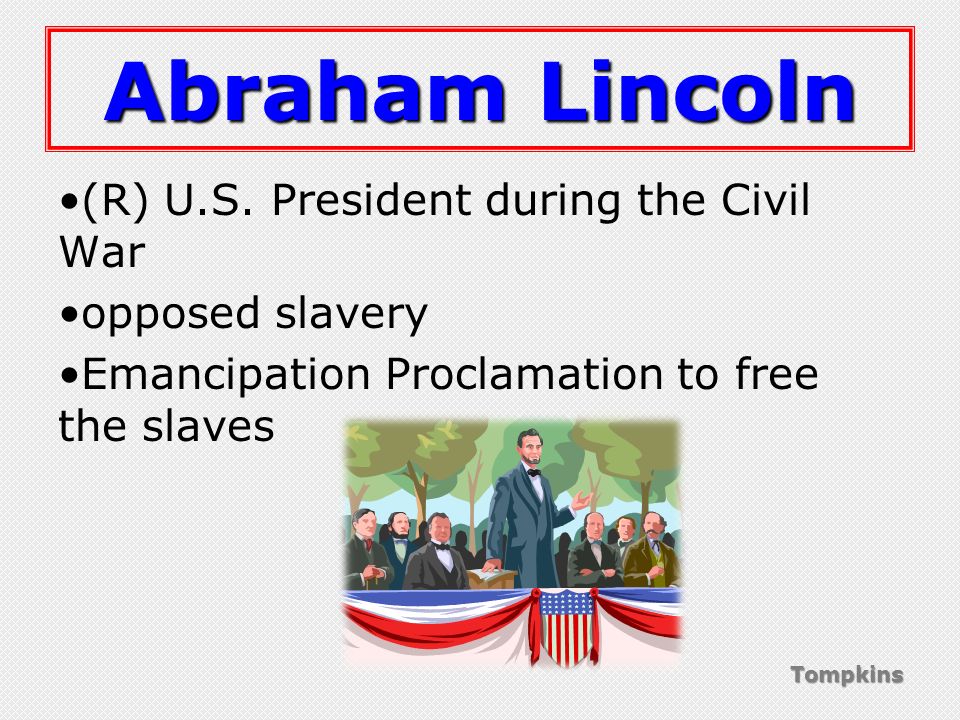 Abraham Lincoln

•(R) U.S. President during the Civil War

•opposed slavery

•Emancipation Proclamation to free the slaves

Tompkins